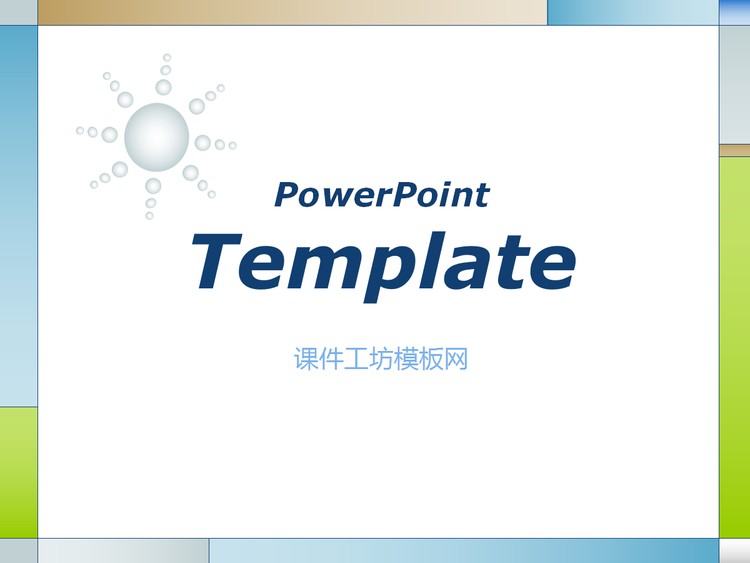 PowerPoint
Template

课件工坊模板网